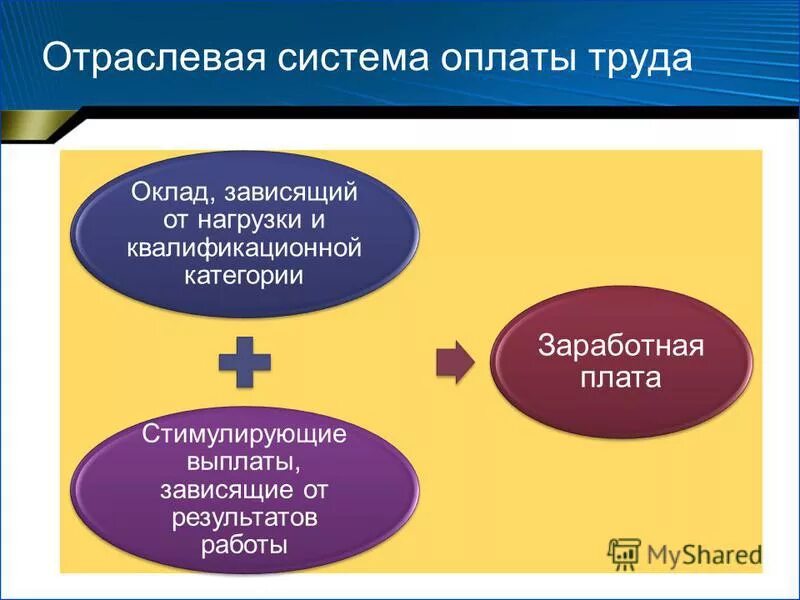 Отраслевая система оплаты труда

Оклад, зависящий от нагрузки и квалификационной категории

Стимулирующие выплаты, зависящие от результатов работы

Заработная плата

MyShared